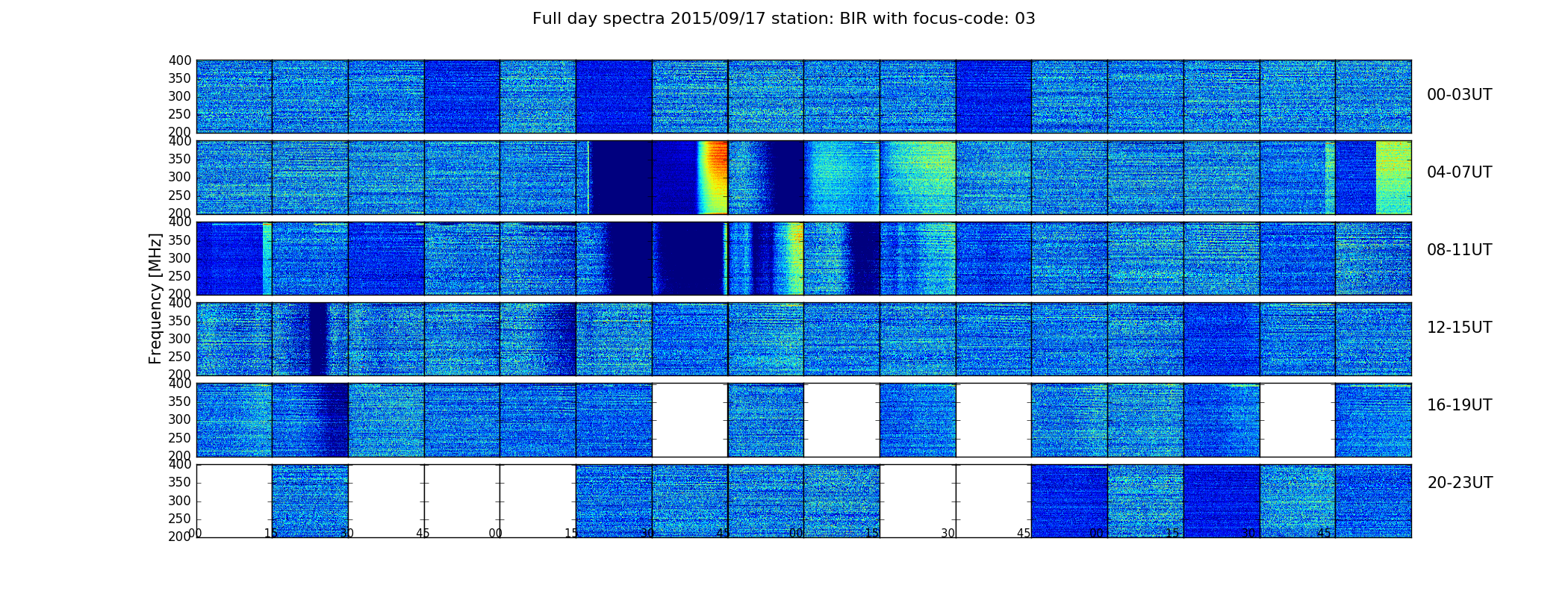 Full day spectra 2015/09/17 station: BIR with focus-code: 03

Frequency [MHz]

400
350
300
250
200
00-03UT

400
350
300
250
200
04-07UT

400
350
300
250
200
08-11UT

400
350
300
250
200
12-15UT

400
350
300
250
200
16-19UT

400
350
300
250
200
20-23UT

00 15 30 45 00 15 30 45 00 15 30 45 00 15 30 45